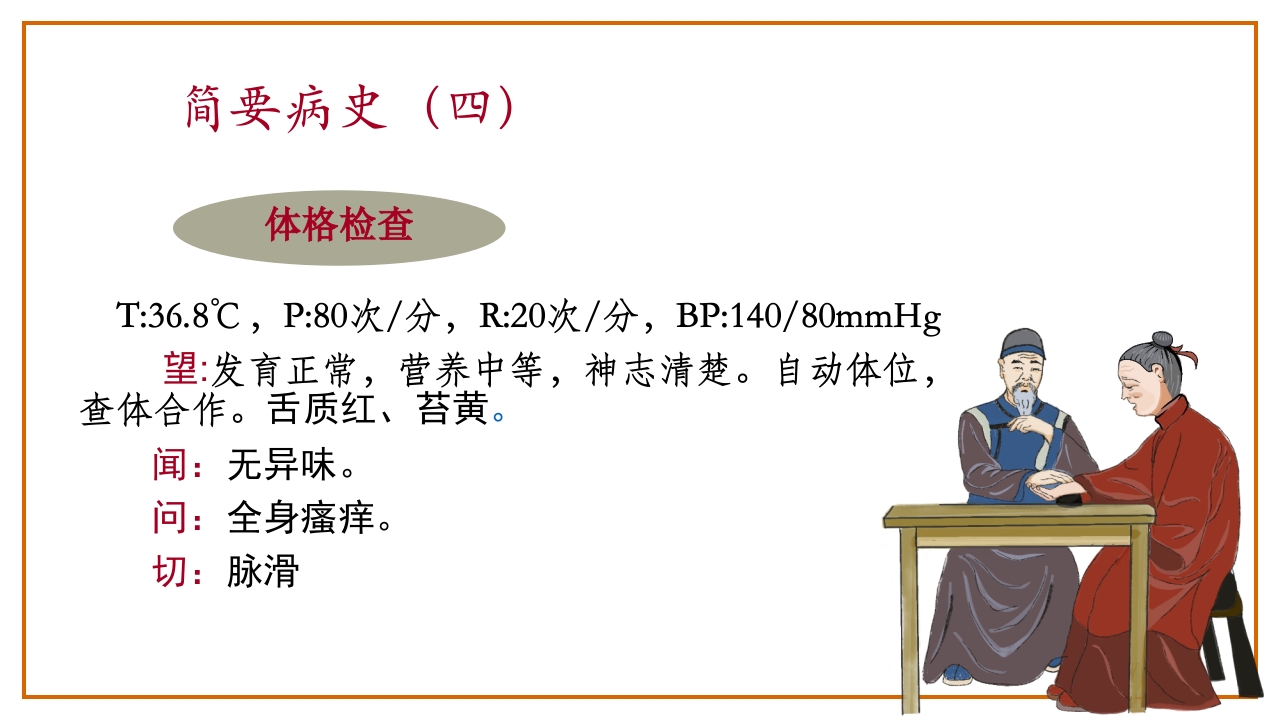 简要病史（四）

体格检查

T:36.8℃，P:80次/分，R:20次/分，BP:140/80mmHg

望:发育正常，营养中等，神志清楚。自动体位，查体合作。舌质红、苔黄。

闻：无异味。

问：全身瘙痒。

切：脉滑